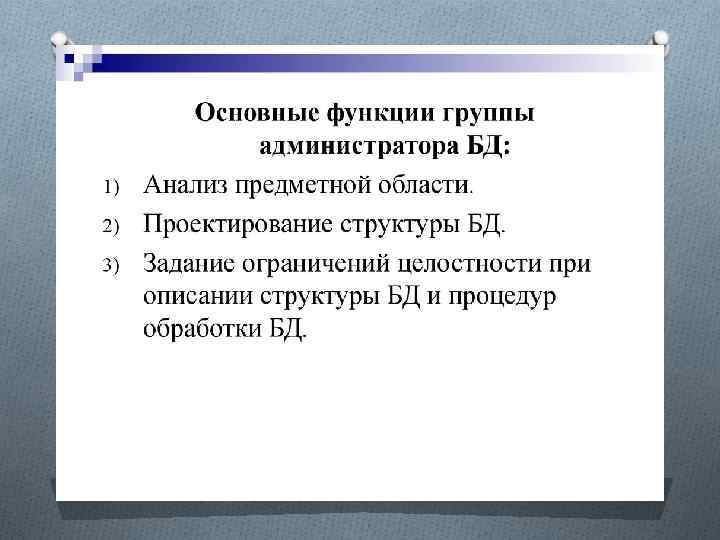 Основные функции группы администратора БД:

1) Анализ предметной области.

2) Проектирование структуры БД.

3) Задание ограничений целостности при описании структуры БД и процедур обработки БД.